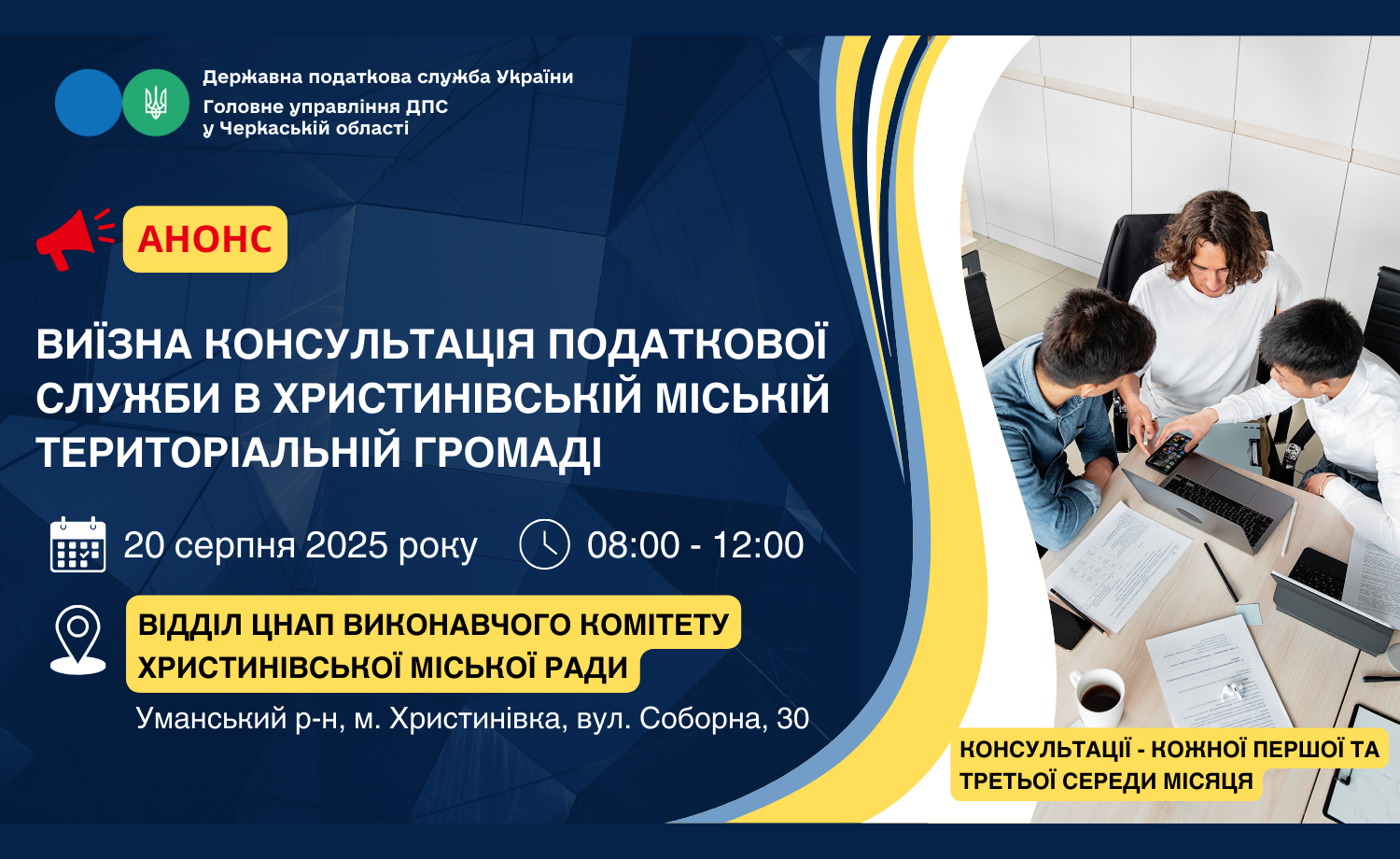 Державна податкова служба України
Головне управління ДПС у Черкаській області

АНОНС

ВИЇЗНА КОНСУЛЬТАЦІЯ ПОДАТКОВОЇ СЛУЖБИ В ХРИСТИНІВСЬКІЙ МІСЬКІЙ ТЕРИТОРІАЛЬНІЙ ГРОМАДІ

20 серпня 2025 року

08:00 - 12:00

ВІДДІЛ ЦНАП ВИКОНАВЧОГО КОМІТЕТУ ХРИСТИНІВСЬКОЇ МІСЬКОЇ РАДИ

Уманський р-н, м. Христинівка, вул. Соборна, 30

КОНСУЛЬТАЦІЇ - КОЖНОЇ ПЕРШОЇ ТА ТРЕТЬОЇ СЕРЕДИ МІСЯЦЯ